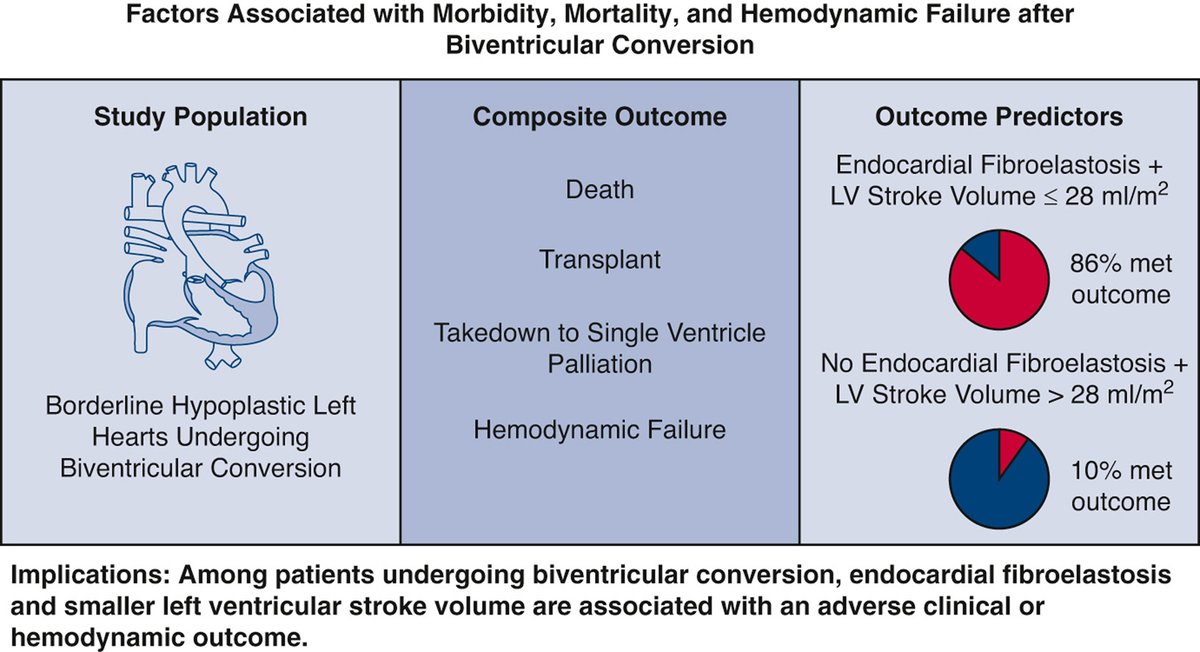 Factors Associated with Morbidity, Mortality, and Hemodynamic Failure after Biventricular Conversion

Study Population

Borderline Hypoplastic Left Hearts Undergoing Biventricular Conversion

Composite Outcome

Death

Transplant

Takedown to Single Ventricle Palliation

Hemodynamic Failure

Outcome Predictors

Endocardial Fibroelastosis + LV Stroke Volume $\leq$ 28 ml/m$^2$

86% met outcome

No Endocardial Fibroelastosis + LV Stroke Volume > 28 ml/m$^2$

10% met outcome

Implications: Among patients undergoing biventricular conversion, endocardial fibroelastosis and smaller left ventricular stroke volume are associated with an adverse clinical or hemodynamic outcome.